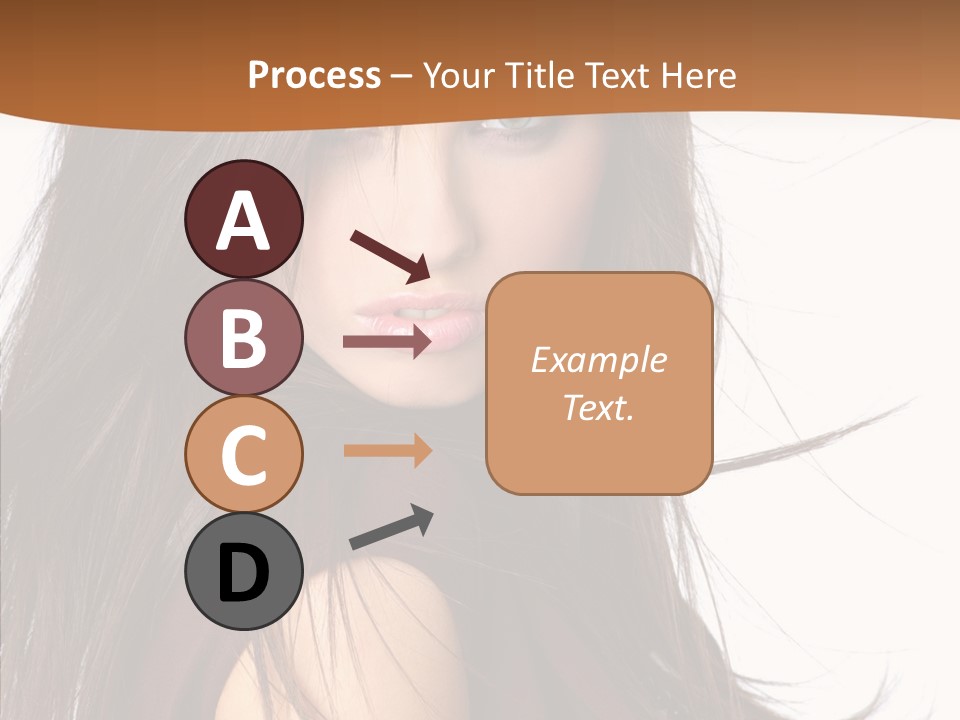 Process – Your Title Text Here

A

B

C

D

Example Text.